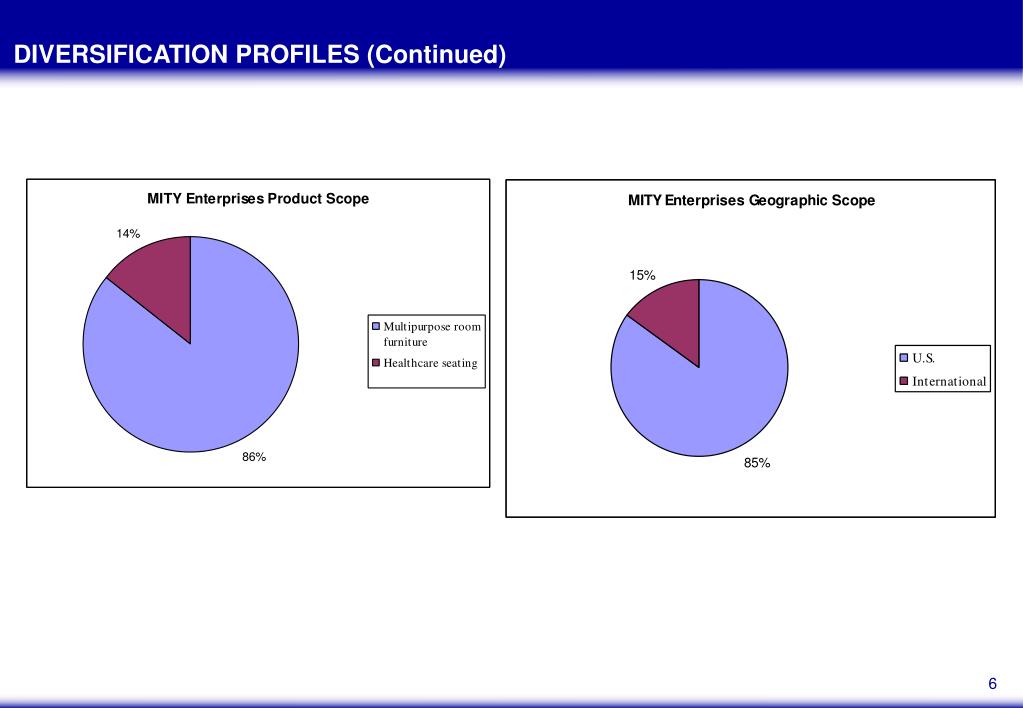 DIVERSIFICATION PROFILES (Continued)

MITY Enterprises Product Scope

14%

86%

Multipurpose room furniture

Healthcare seating

MITY Enterprises Geographic Scope

15%

85%

U.S.

International

6